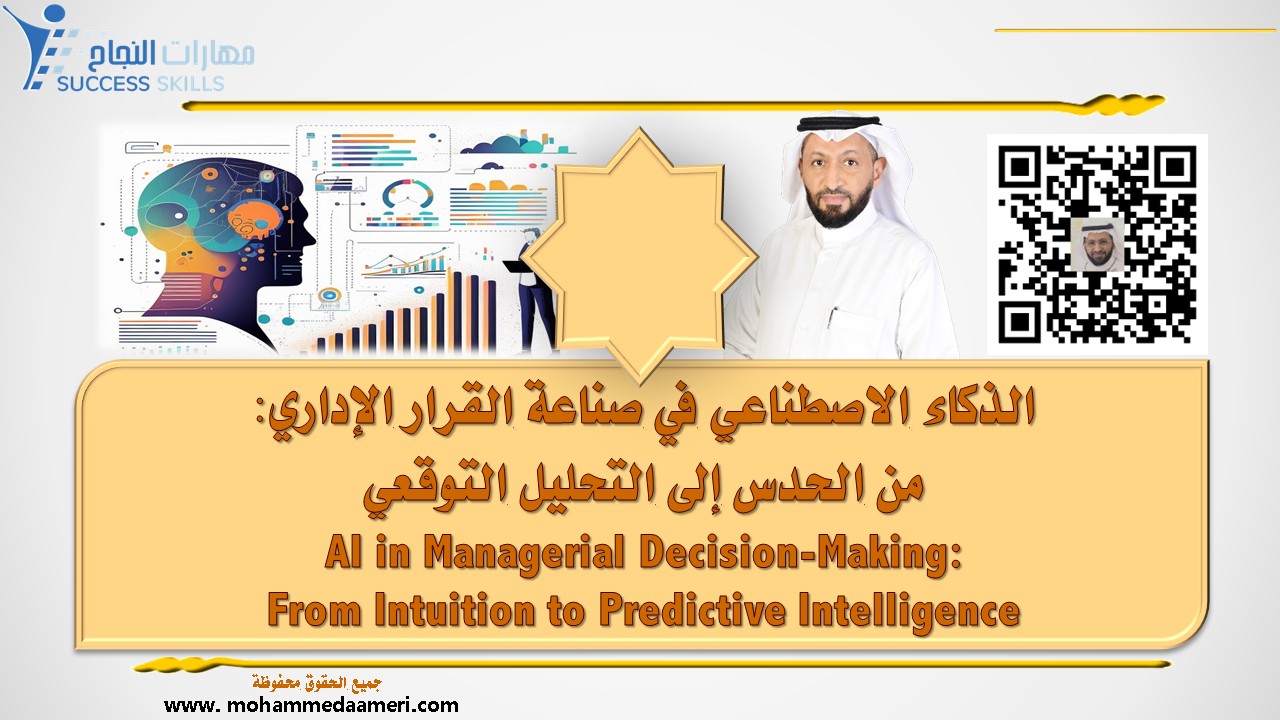 مهارات النجاح
SUCCESS SKILLS

الذكاء الاصطناعي في صناعة القرار الإداري:
من الحدس إلى التحليل التوقعي
AI in Managerial Decision-Making:
From Intuition to Predictive Intelligence

جميع الحقوق محفوظة
www. mohammedaameri.com